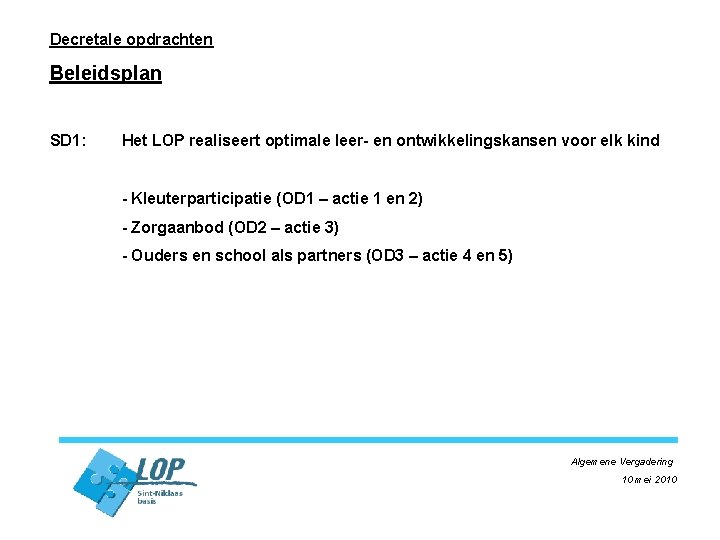 Decretale opdrachten

Beleidsplan

SD1: Het LOP realiseert optimale leer- en ontwikkelingskansen voor elk kind

- Kleuterparticipatie (OD1 – actie 1 en 2)

- Zorgaanbod (OD2 – actie 3)

- Ouders en school als partners (OD3 – actie 4 en 5)

LOP
Sint-Niklaas
basis

Algemene Vergadering
10 mei 2010